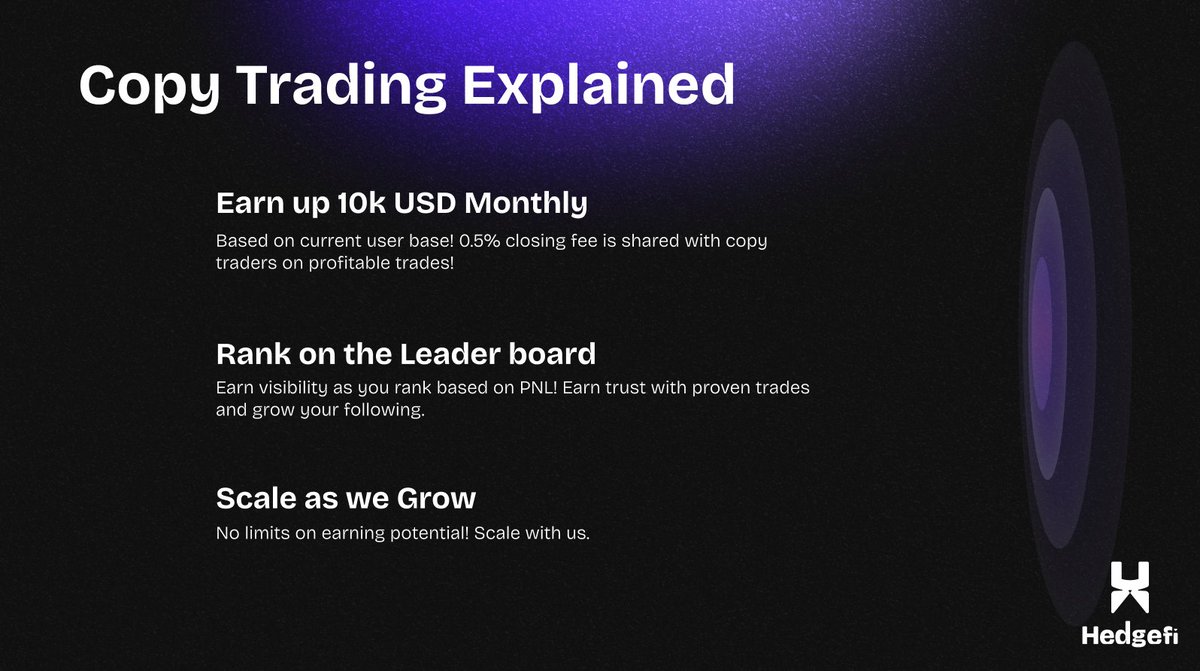 Copy Trading Explained

Earn up 10k USD Monthly

Based on current user base! 0.5% closing fee is shared with copy traders on profitable trades!

Rank on the Leader board

Earn visibility as you rank based on PNL! Earn trust with proven trades and grow your following.

Scale as we Grow

No limits on earning potential! Scale with us.

Hedgefi